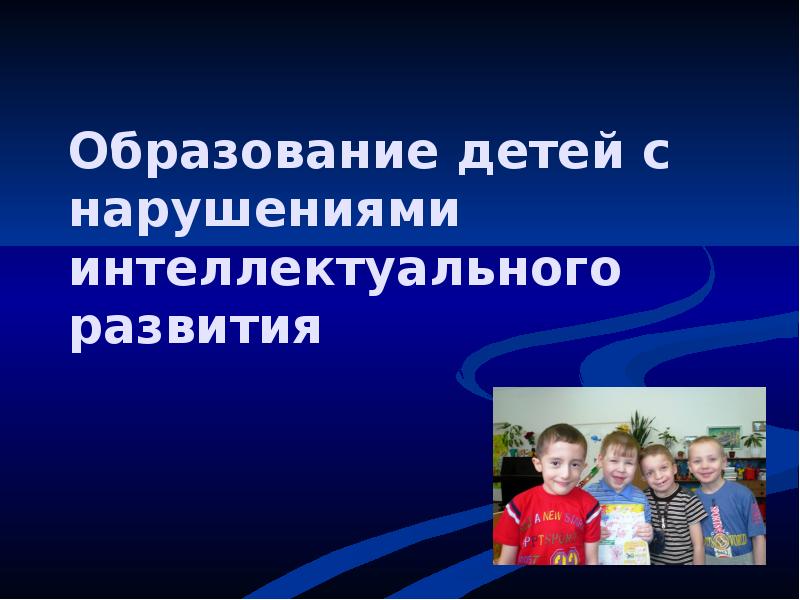 Образование детей с нарушениями интеллектуального развития